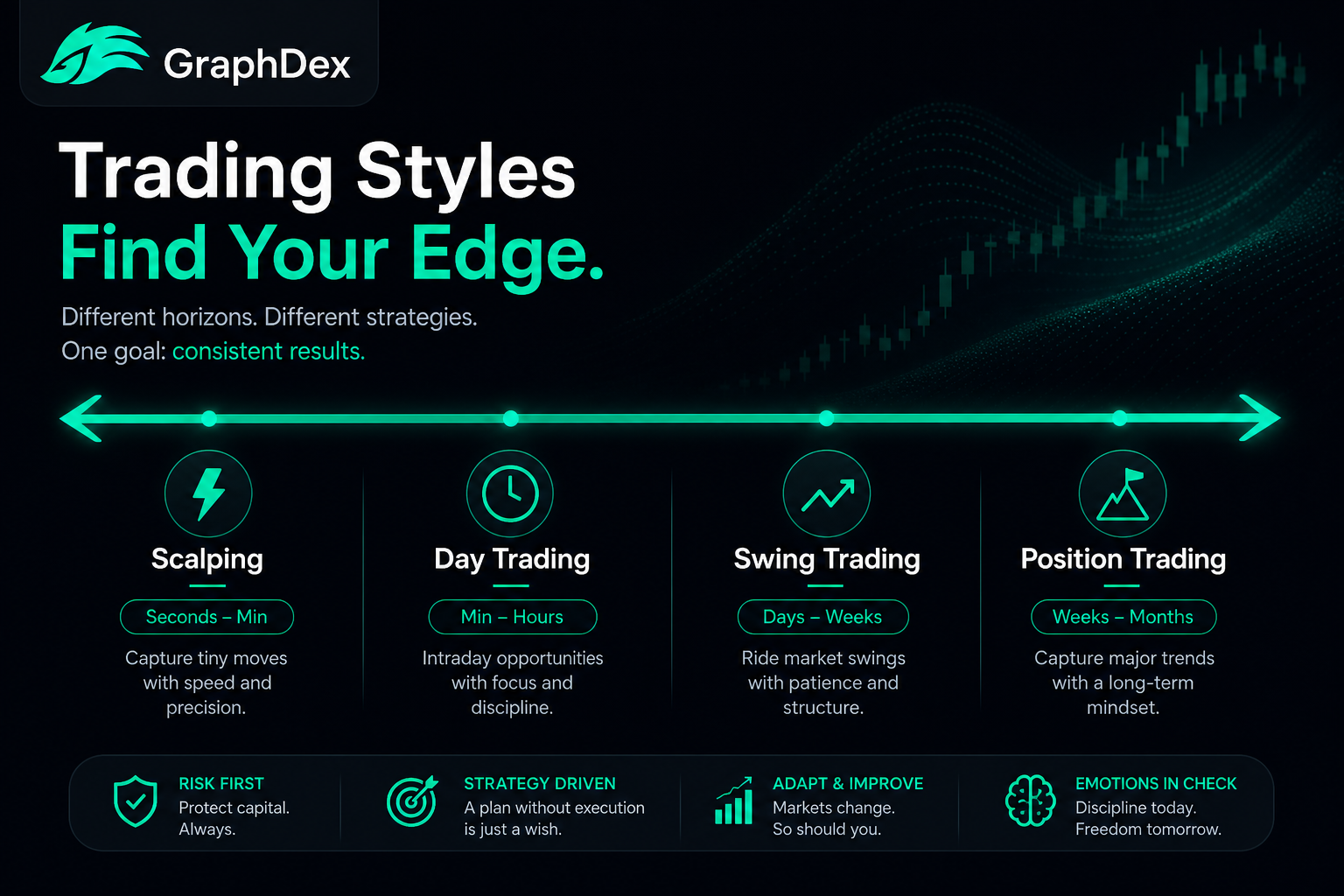 GraphDex

Trading Styles
Find Your Edge.

Different horizons. Different strategies.
One goal: consistent results.

Scalping
Seconds – Min
Capture tiny moves with speed and precision.

Day Trading
Min – Hours
Intraday opportunities with focus and discipline.

Swing Trading
Days – Weeks
Ride market swings with patience and structure.

Position Trading
Weeks – Months
Capture major trends with a long-term mindset.

RISK FIRST
Protect capital. Always.

STRATEGY DRIVEN
A plan without execution is just a wish.

ADAPT & IMPROVE
Markets change. So should you.

EMOTIONS IN CHECK
Discipline today. Freedom tomorrow.